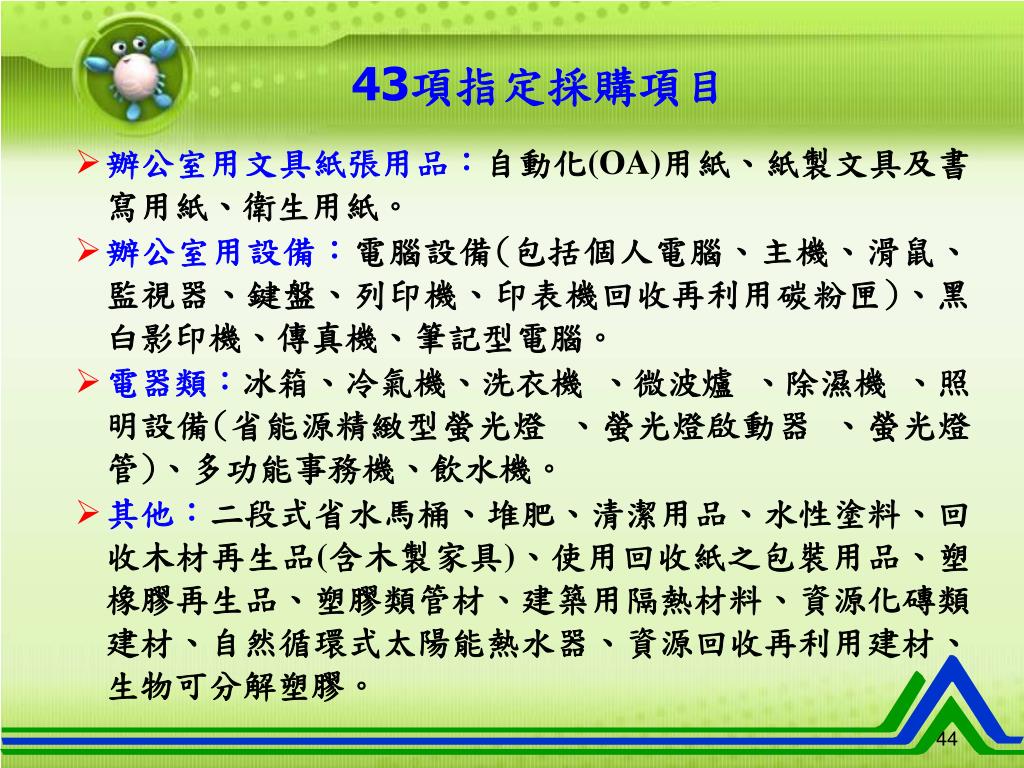 43項指定採購項目

➢辦公室用文具紙張用品：自動化(OA)用紙、紙製文具及書寫用紙、衛生用紙。

➢辦公室用設備：電腦設備(包括個人電腦、主機、滑鼠、監視器、鍵盤、列印機、印表機回收再利用碳粉匣)、黑白影印機、傳真機、筆記型電腦。

➢電器類：冰箱、冷氣機、洗衣機 、微波爐 、除濕機 、照明設備(省能源精緻型螢光燈 、螢光燈啟動器 、螢光燈管)、多功能事務機、飲水機。

➢其他：二段式省水馬桶、堆肥、清潔用品、水性塗料、回收木材再生品(含木製家具)、使用回收紙之包裝用品、塑橡膠再生品、塑膠類管材、建築用隔熱材料、資源化磚類建材、自然循環式太陽能熱水器、資源回收再利用建材、生物可分解塑膠。

44